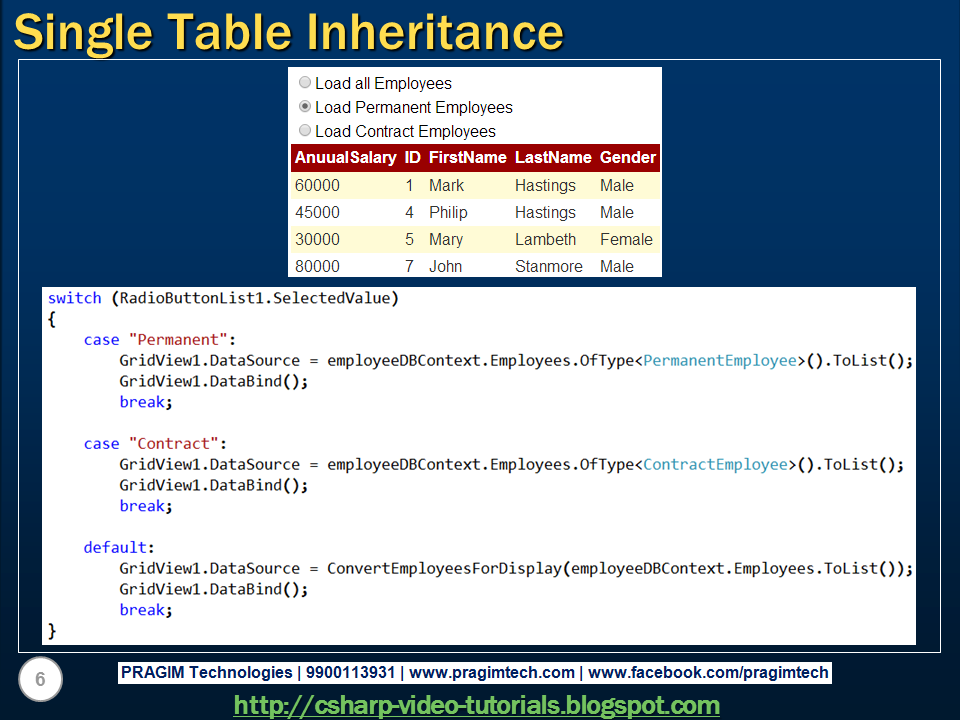 Single Table Inheritance

Load all Employees
Load Permanent Employees
Load Contract Employees

| AnuualSalary | ID | FirstName | LastName | Gender |
|---|---|---|---|---|
| 60000 | 1 | Mark | Hastings | Male |
| 45000 | 4 | Philip | Hastings | Male |
| 30000 | 5 | Mary | Lambeth | Female |
| 80000 | 7 | John | Stanmore | Male |

switch (RadioButtonList1.SelectedValue)
{
    case "Permanent":
        GridView1.DataSource = employeeDBContext.Employees.OfType<PermanentEmployee>().ToList();
        GridView1.DataBind();
        break;

    case "Contract":
        GridView1.DataSource = employeeDBContext.Employees.OfType<ContractEmployee>().ToList();
        GridView1.DataBind();
        break;

    default:
        GridView1.DataSource = ConvertEmployeesForDisplay(employeeDBContext.Employees.ToList());
        GridView1.DataBind();
        break;
}

6

PRAGIM Technologies | 9900113931 | www.pragimtech.com | www.facebook.com/pragimtech

http://csharp-video-tutorials.blogspot.com